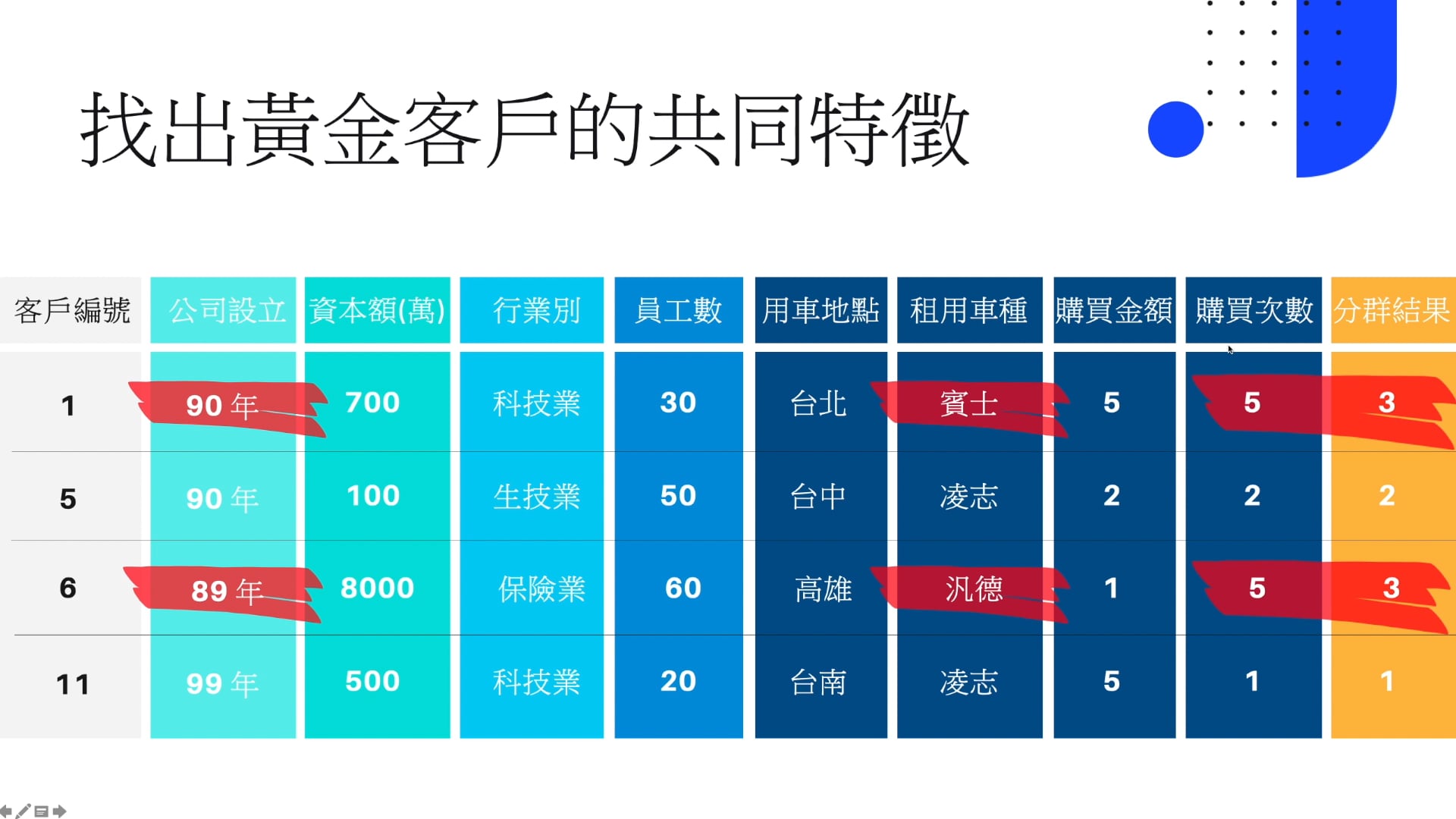 找出黃金客戶的共同特徵

| 客戶編號 | 公司設立 | 資本額(萬) | 行業別 | 員工數 | 用車地點 | 租用車種 | 購買金額 | 購買次數 | 分群結果 |
|---|---|---|---|---|---|---|---|---|---|
| 1 | 90 年 | 700 | 科技業 | 30 | 台北 | 賓士 | 5 | 5 | 3 |
| 5 | 90 年 | 100 | 生技業 | 50 | 台中 | 凌志 | 2 | 2 | 2 |
| 6 | 89 年 | 8000 | 保險業 | 60 | 高雄 | 汎德 | 1 | 5 | 3 |
| 11 | 99 年 | 500 | 科技業 | 20 | 台南 | 凌志 | 5 | 1 | 1 |